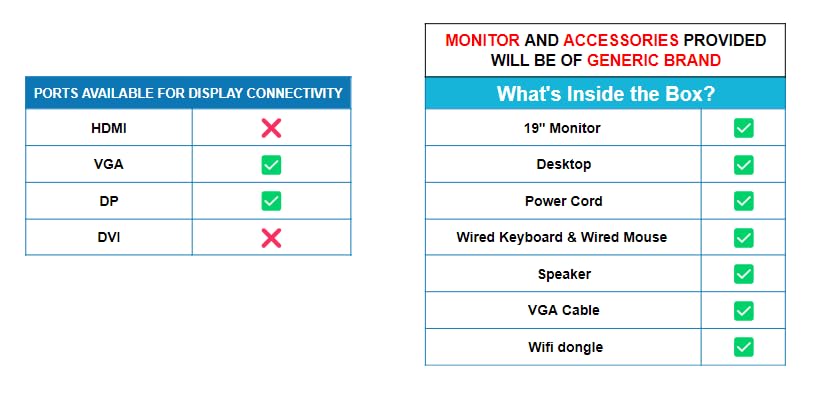 | PORTS AVAILABLE FOR DISPLAY CONNECTIVITY | |
|---|---|
| HDMI | ❌ |
| VGA | ✅ |
| DP | ✅ |
| DVI | ❌ |

MONITOR AND ACCESSORIES PROVIDED WILL BE OF GENERIC BRAND

| What's Inside the Box? | |
|---|---|
| 19" Monitor | ✅ |
| Desktop | ✅ |
| Power Cord | ✅ |
| Wired Keyboard & Wired Mouse | ✅ |
| Speaker | ✅ |
| VGA Cable | ✅ |
| Wifi dongle | ✅ |